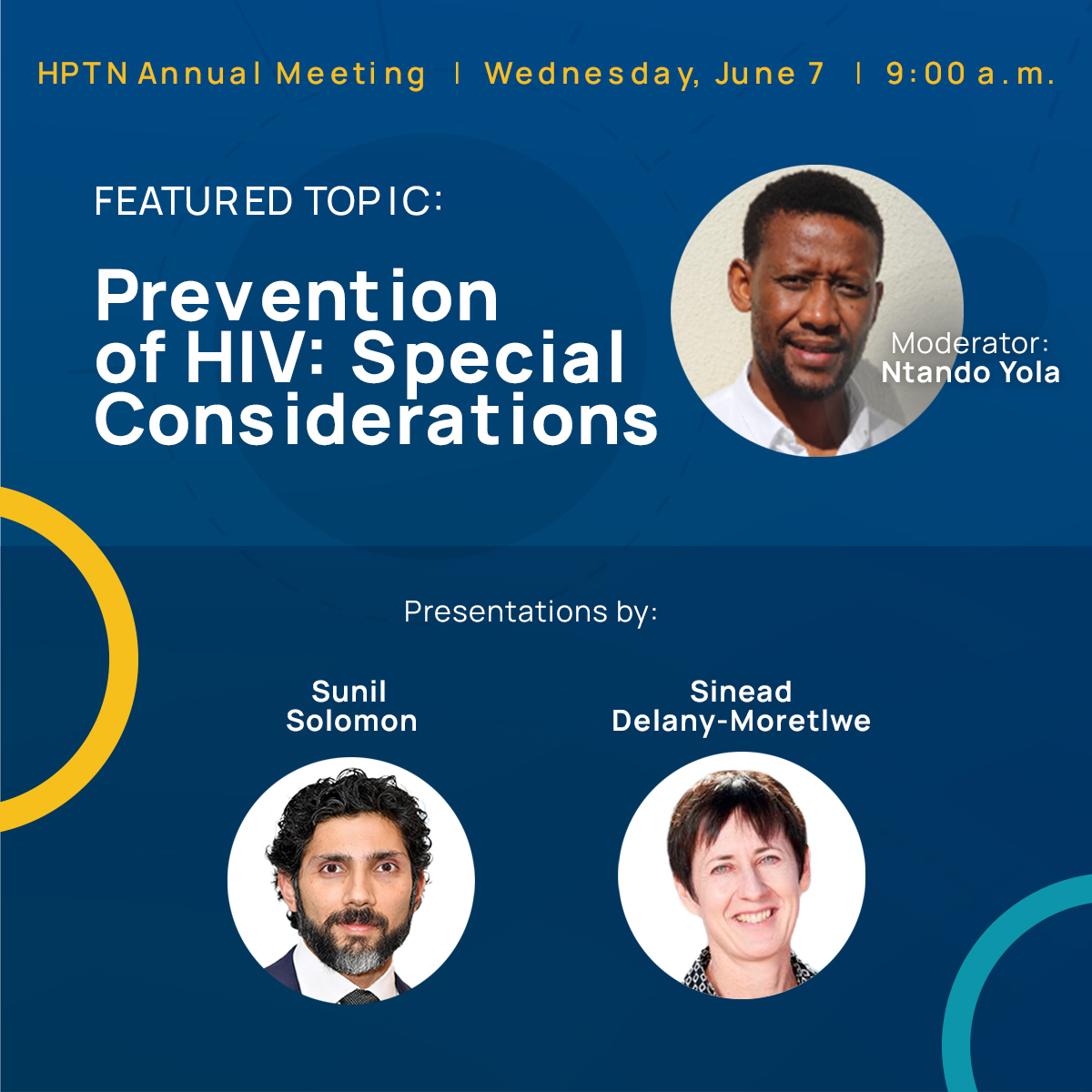 HPTN Annual Meeting | Wednesday, June 7 | 9:00 a.m.

FEATURED TOPIC:

Prevention of HIV: Special Considerations

Moderator:
Ntando Yola

Presentations by:

Sunil Solomon

Sinead Delany-Moretlwe